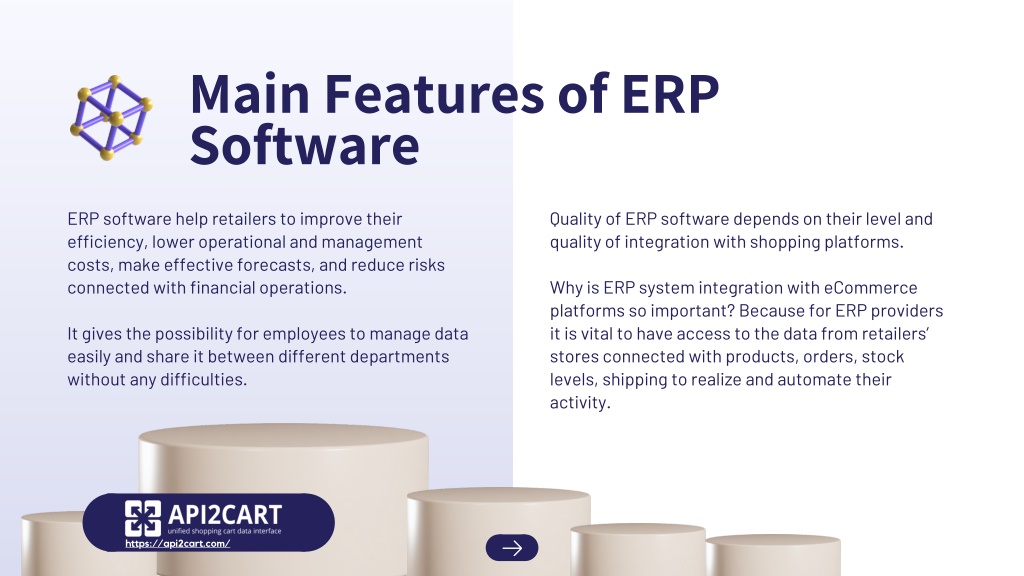 Main Features of ERP Software

ERP software help retailers to improve their efficiency, lower operational and management costs, make effective forecasts, and reduce risks connected with financial operations.

It gives the possibility for employees to manage data easily and share it between different departments without any difficulties.

Quality of ERP software depends on their level and quality of integration with shopping platforms.

Why is ERP system integration with eCommerce platforms so important? Because for ERP providers it is vital to have access to the data from retailers' stores connected with products, orders, stock levels, shipping to realize and automate their activity.

API2CART
unified shopping cart data interface
https://api2cart.com/